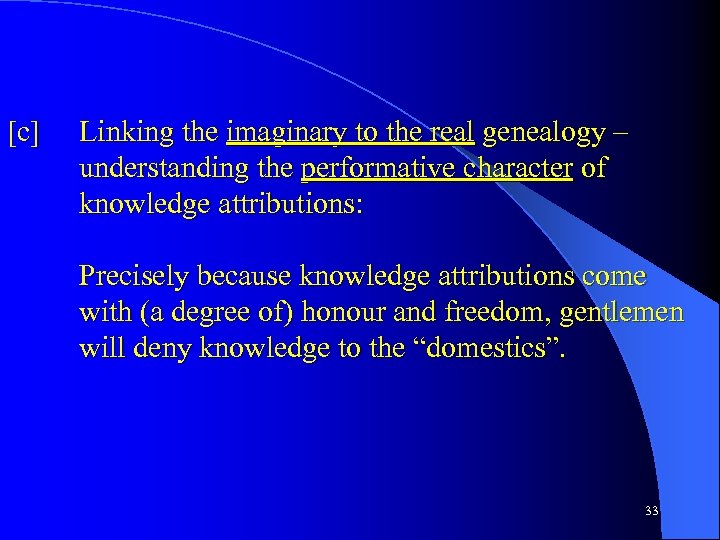 [c] Linking the imaginary to the real genealogy – understanding the performative character of knowledge attributions:

Precisely because knowledge attributions come with (a degree of) honour and freedom, gentlemen will deny knowledge to the “domestics”.

33